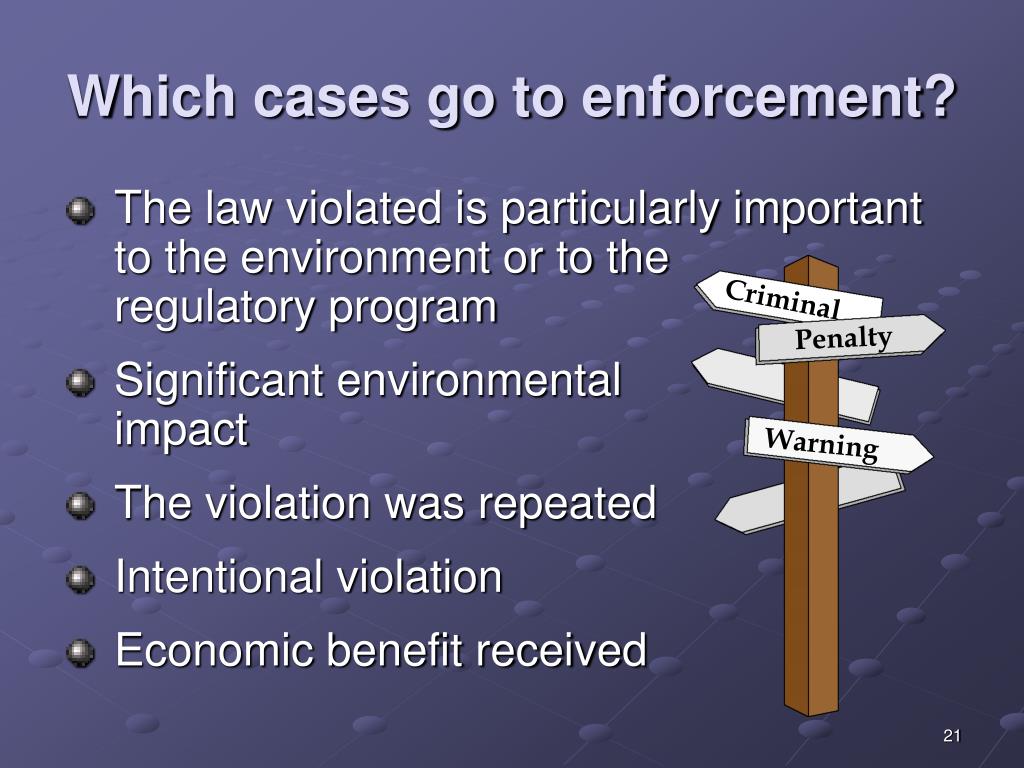 Which cases go to enforcement?

The law violated is particularly important to the environment or to the regulatory program

Significant environmental impact

The violation was repeated

Intentional violation

Economic benefit received

Criminal

Penalty

Warning

21